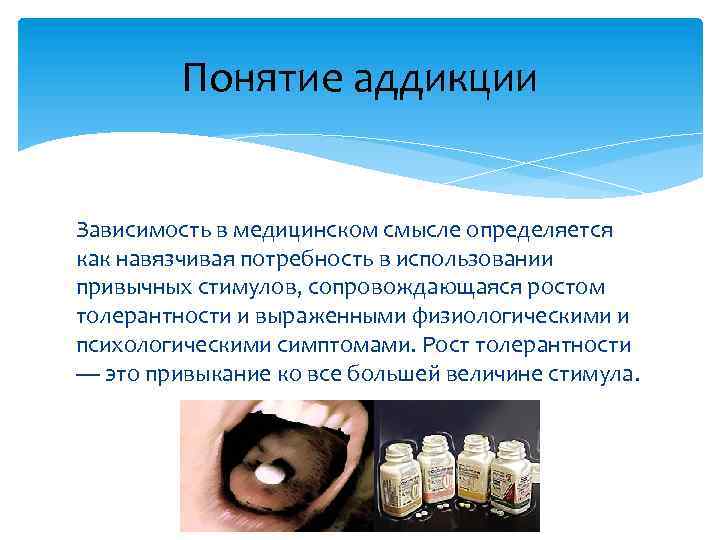 Понятие аддикции

Зависимость в медицинском смысле определяется как навязчивая потребность в использовании привычных стимулов, сопровождающаяся ростом толерантности и выраженными физиологическими и психологическими симптомами. Рост толерантности — это привыкание ко все большей величине стимула.